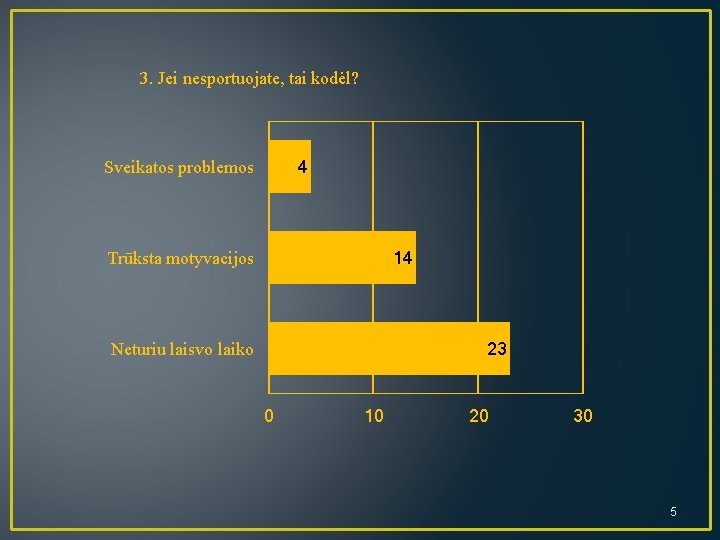 3. Jei nesportuojate, tai kodėl?

Sveikatos problemos 4
Trūksta motyvacijos 14
Neturiu laisvo laiko 23

0 10 20 30

5